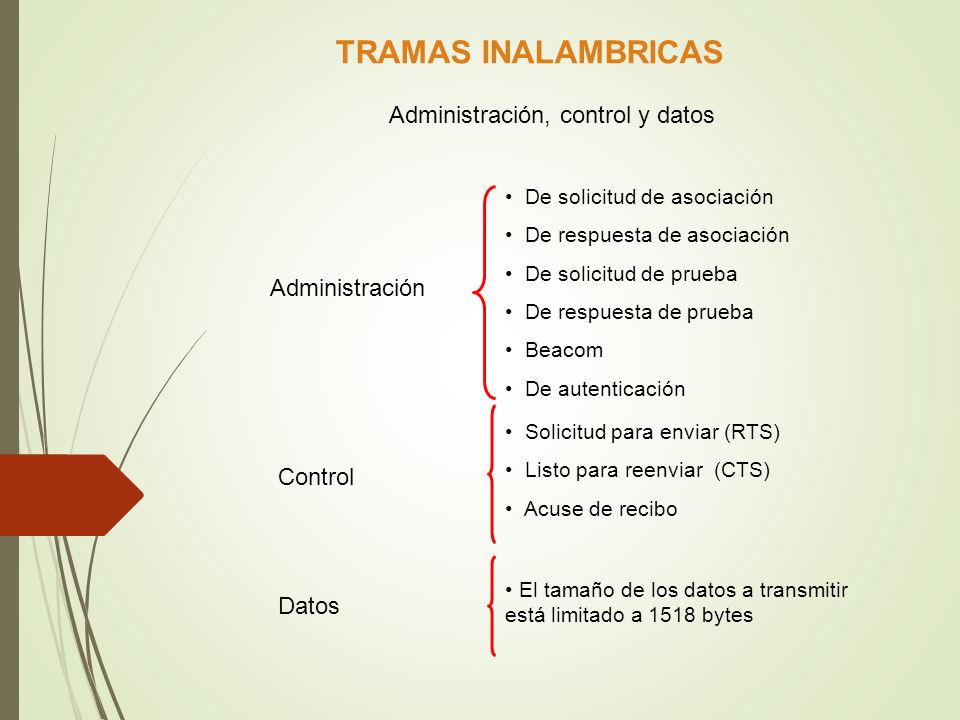 TRAMAS INALAMBRICAS

Administración, control y datos

Administración

• De solicitud de asociación
• De respuesta de asociación
• De solicitud de prueba
• De respuesta de prueba
• Beacom
• De autenticación

Control

• Solicitud para enviar (RTS)
• Listo para reenviar (CTS)
• Acuse de recibo

Datos

• El tamaño de los datos a transmitir está limitado a 1518 bytes